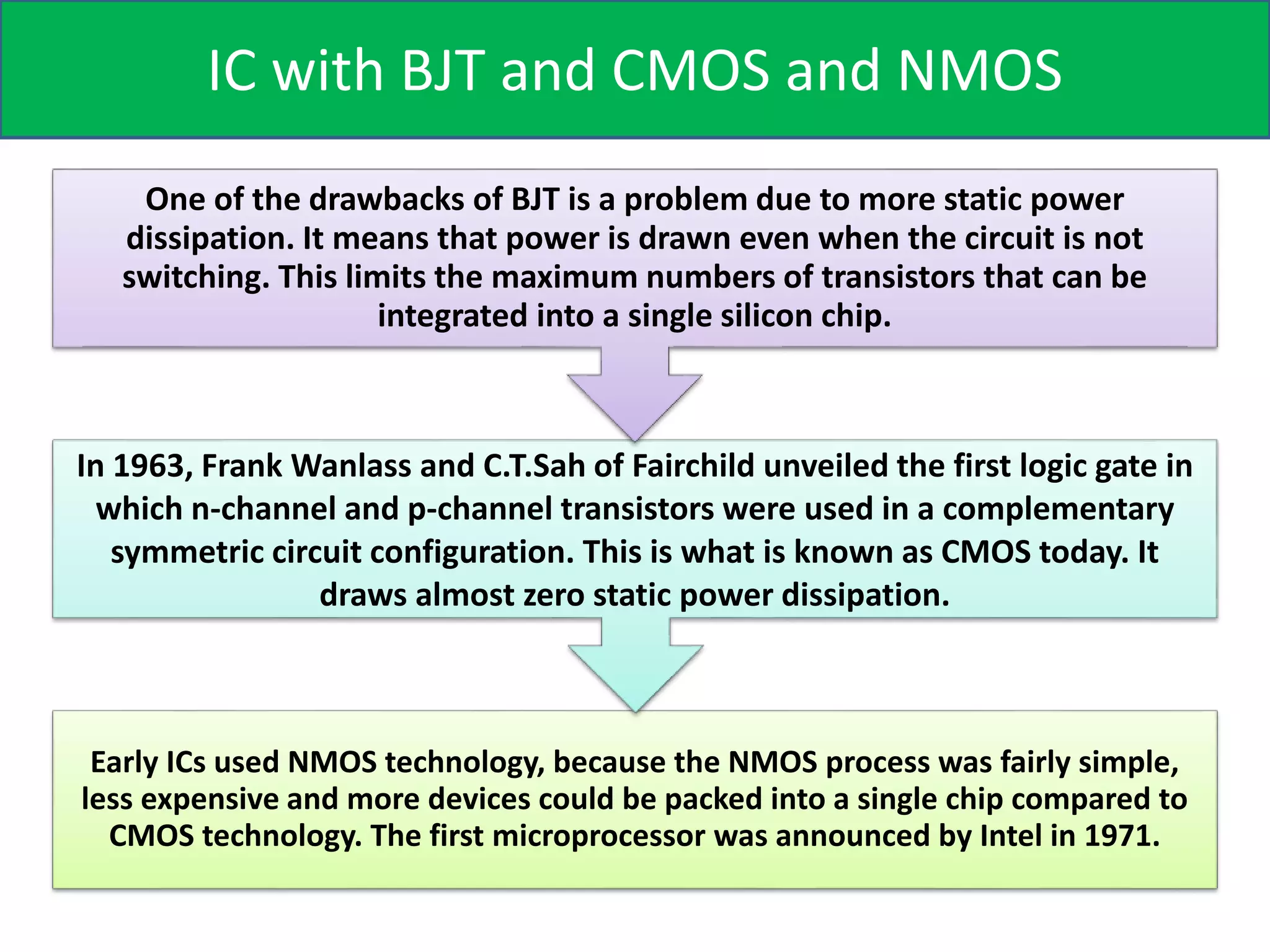 IC with BJT and CMOS and NMOS

One of the drawbacks of BJT is a problem due to more static power dissipation. It means that power is drawn even when the circuit is not switching. This limits the maximum numbers of transistors that can be integrated into a single silicon chip.

In 1963, Frank Wanlass and C.T.Sah of Fairchild unveiled the first logic gate in which n-channel and p-channel transistors were used in a complementary symmetric circuit configuration. This is what is known as CMOS today. It draws almost zero static power dissipation.

Early ICs used NMOS technology, because the NMOS process was fairly simple, less expensive and more devices could be packed into a single chip compared to CMOS technology. The first microprocessor was announced by Intel in 1971.